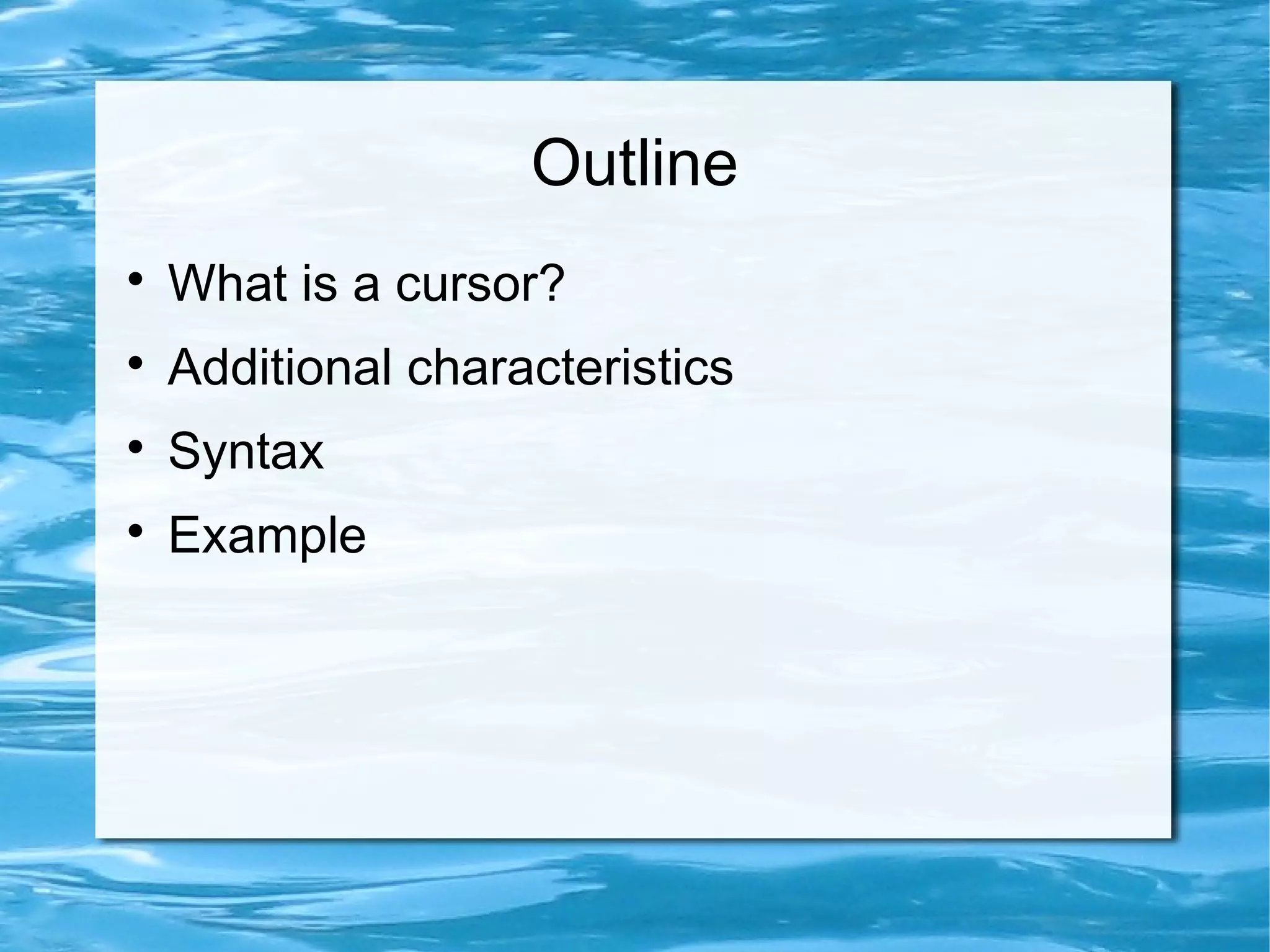 Outline

• What is a cursor?
• Additional characteristics
• Syntax
• Example